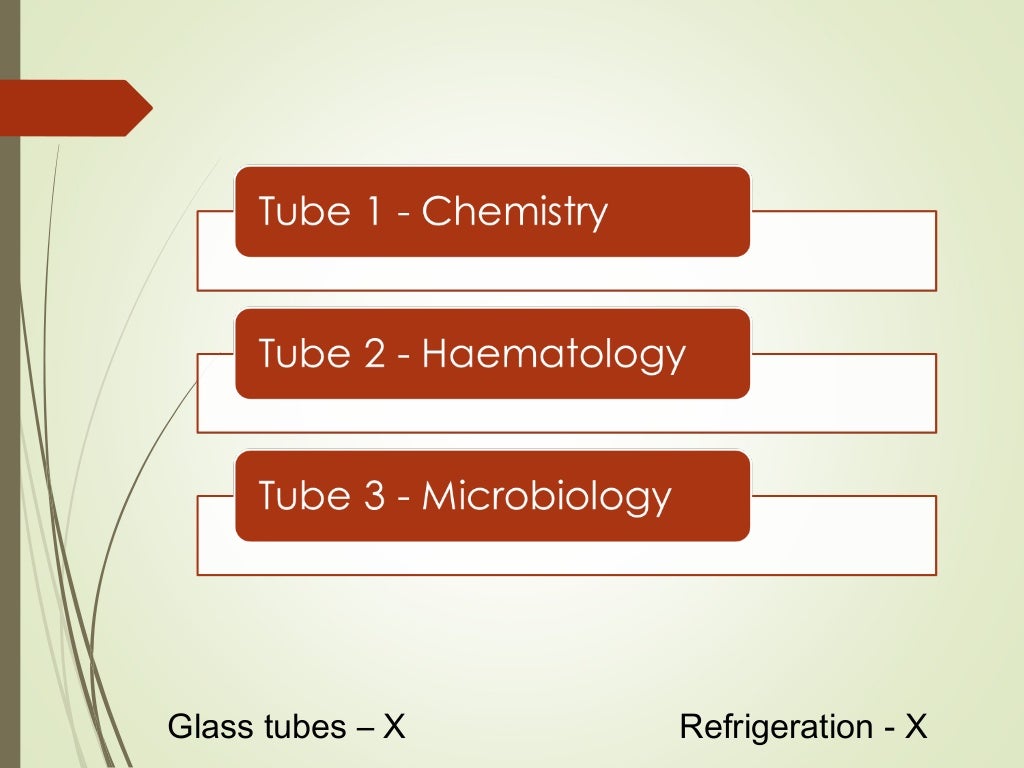 Tube 1 - Chemistry

Tube 2 - Haematology

Tube 3 - Microbiology

Glass tubes – X

Refrigeration - X